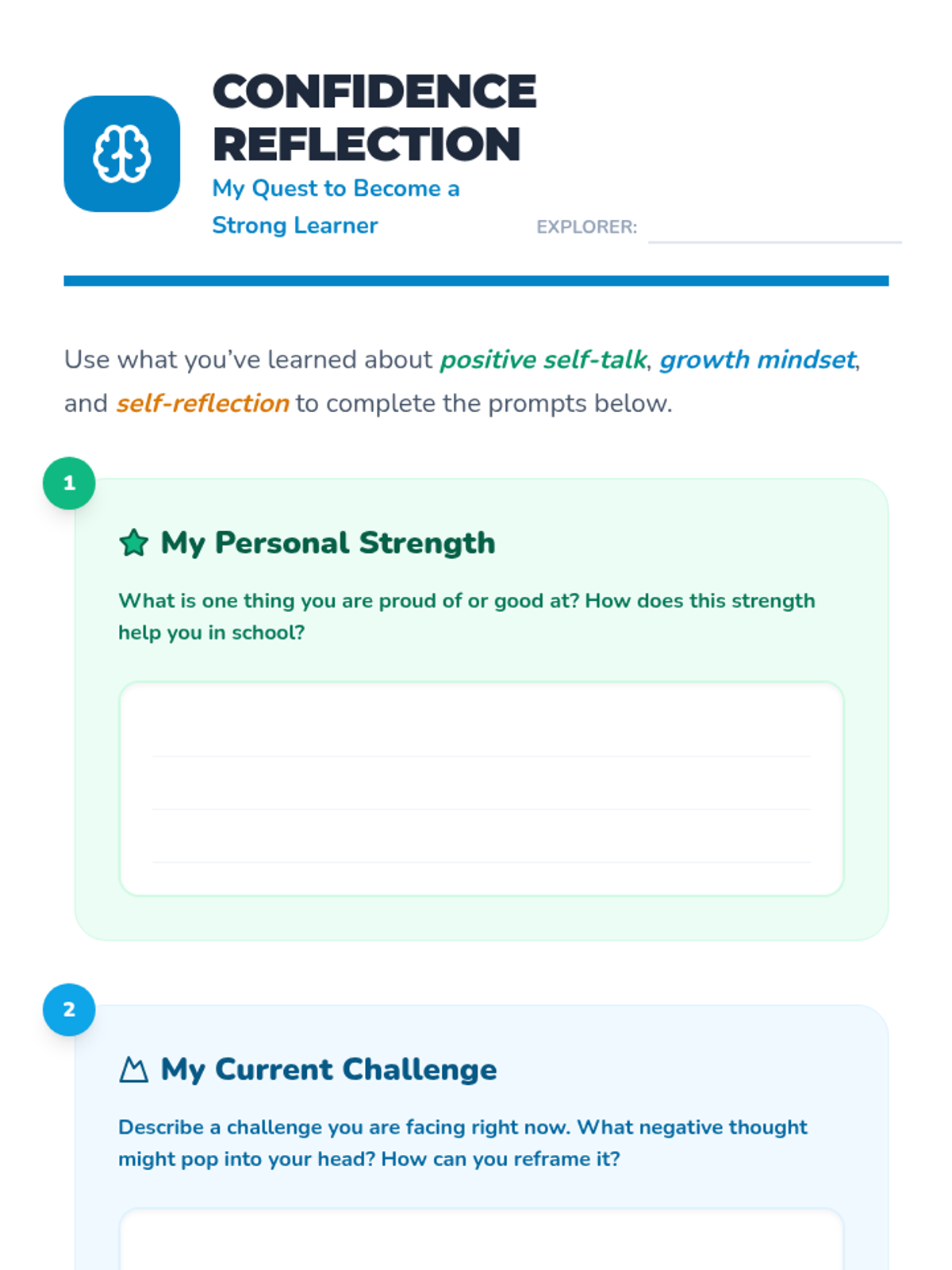 CONFIDENCE REFLECTION

My Quest to Become a Strong Learner

EXPLORER:

Use what you've learned about positive self-talk, growth mindset, and self-reflection to complete the prompts below.

1

My Personal Strength

What is one thing you are proud of or good at? How does this strength help you in school?

2

My Current Challenge

Describe a challenge you are facing right now. What negative thought might pop into your head? How can you reframe it?